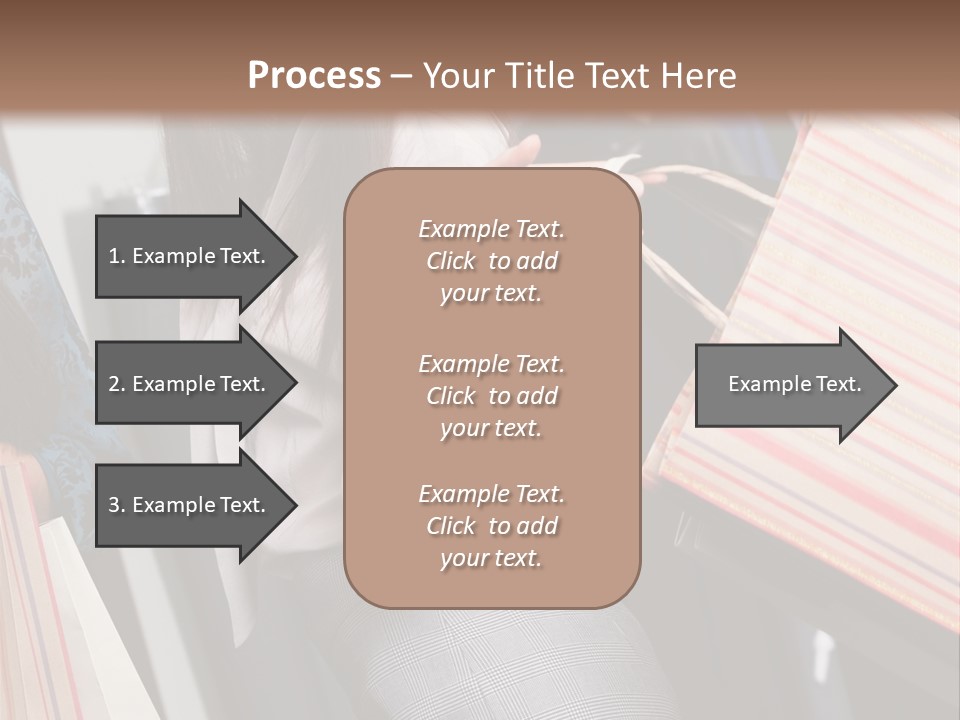 Process – Your Title Text Here

1. Example Text.

2. Example Text.

3. Example Text.

Example Text. Click to add your text.

Example Text. Click to add your text.

Example Text. Click to add your text.

Example Text.